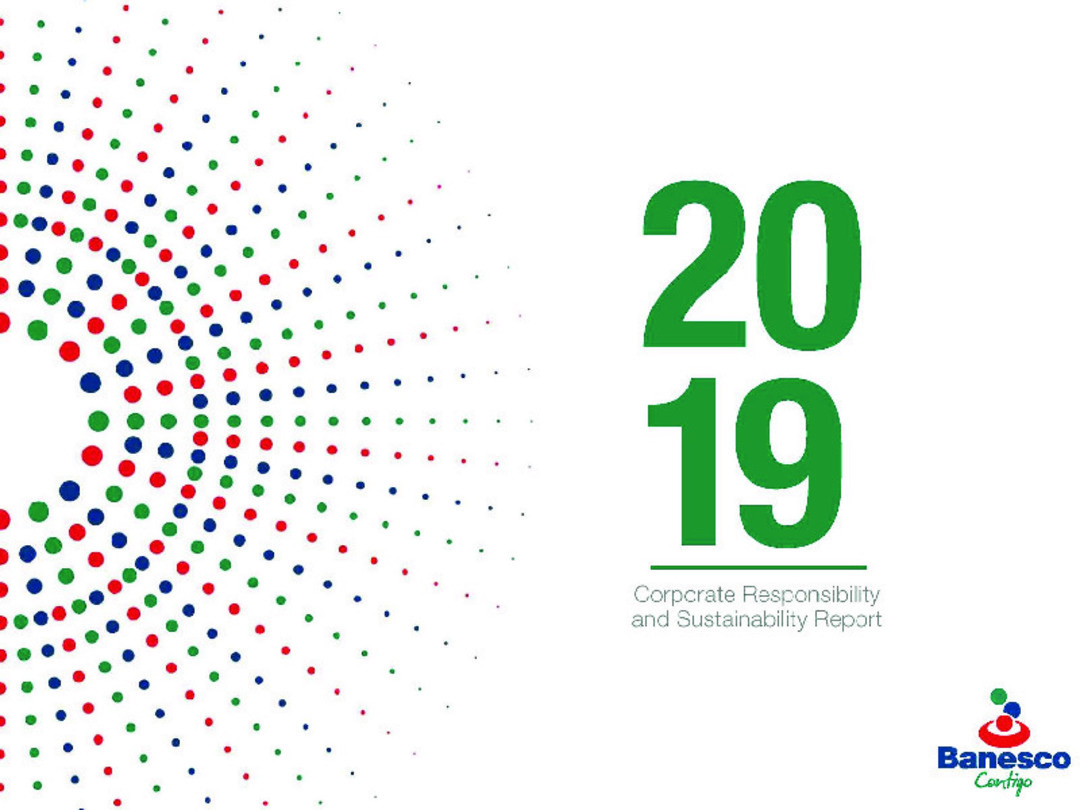 20
19

Corporate Responsibility and Sustainability Report

Banesco
Contigo